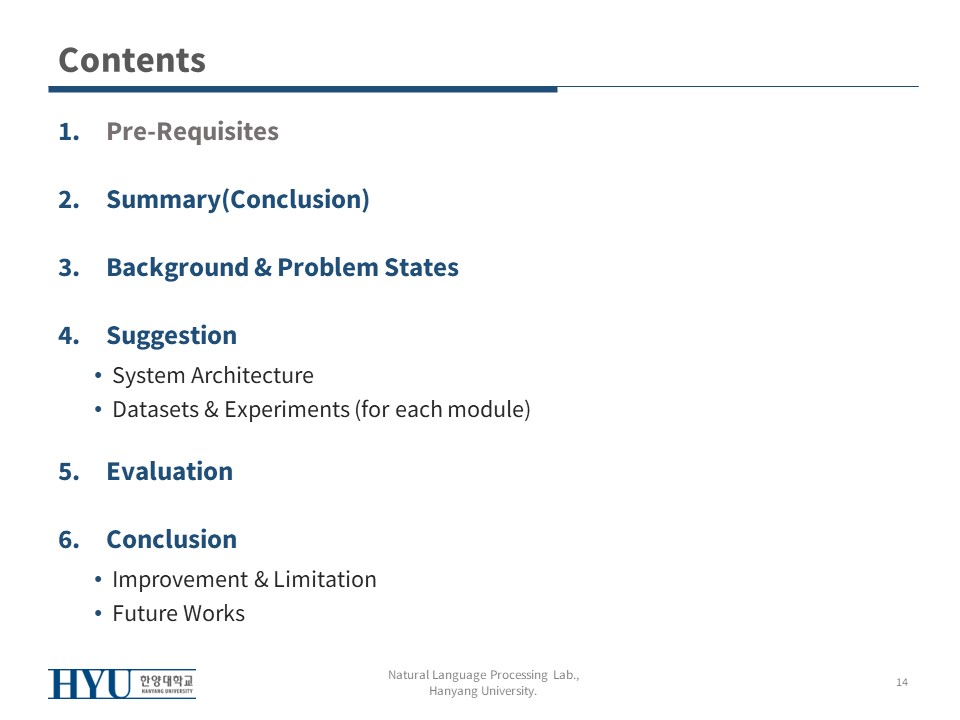 Contents

1. Pre-Requisites

2. Summary(Conclusion)

3. Background & Problem States

4. Suggestion
• System Architecture
• Datasets & Experiments (for each module)

5. Evaluation

6. Conclusion
• Improvement & Limitation
• Future Works

HYU 한양대학교 HANYANG UNIVERSITY

Natural Language Processing Lab., Hanyang University.

14